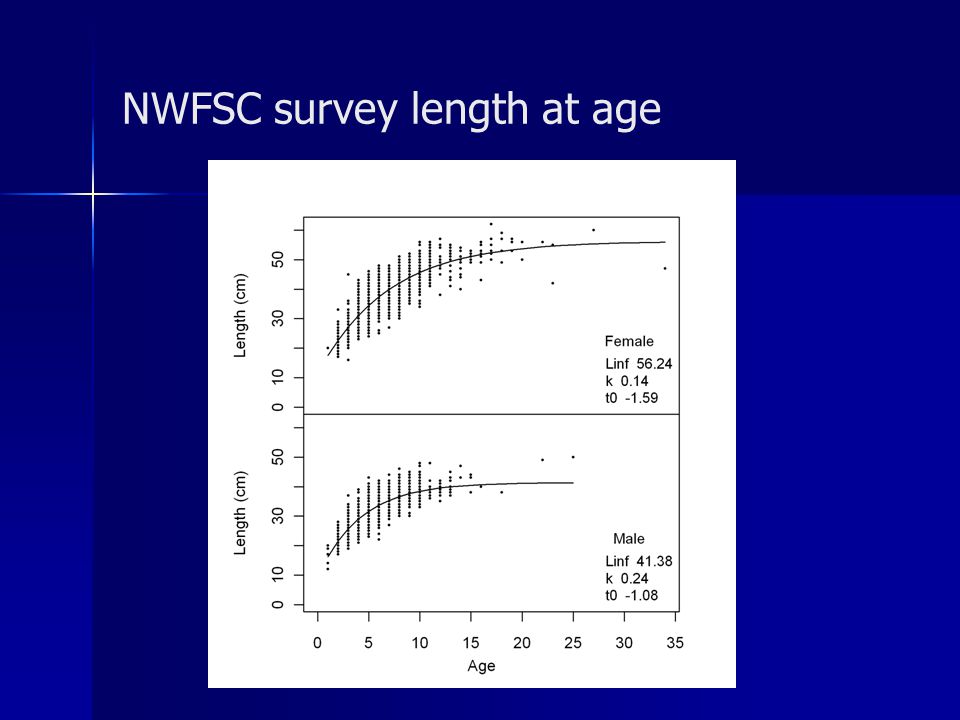 NWFSC survey length at age

Length (cm)
0
10
30
50

Female
Linf 56.24
k 0.14
t0 -1.59

Length (cm)
0
10
30
50

Male
Linf 41.38
k 0.24
t0 -1.08

0 5 10 15 20 25 30 35
Age